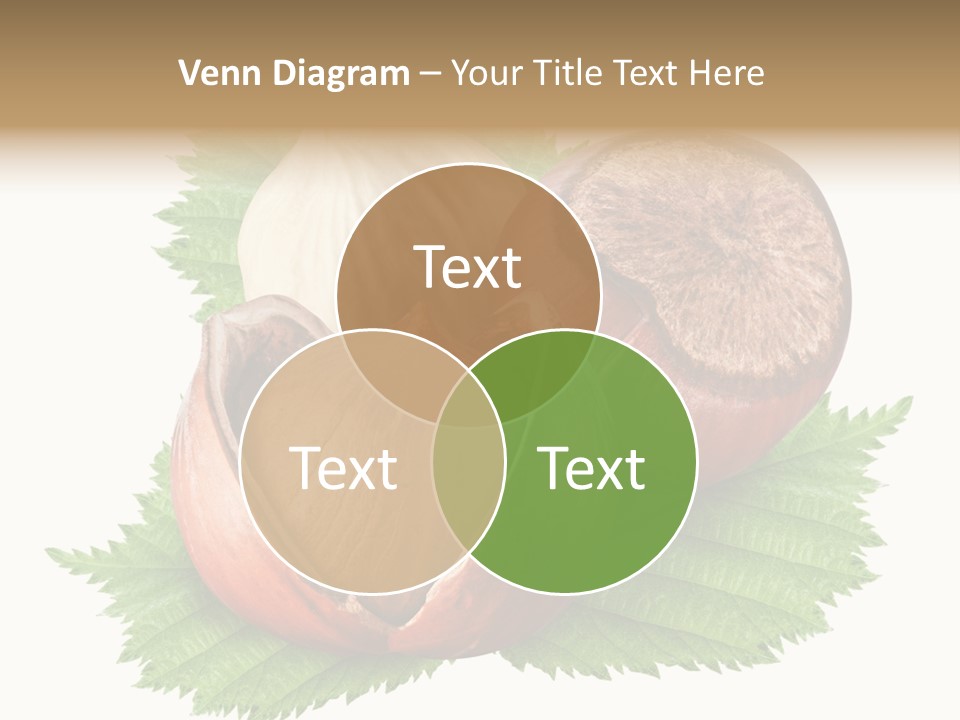 Venn Diagram – Your Title Text Here

Text

Text

Text